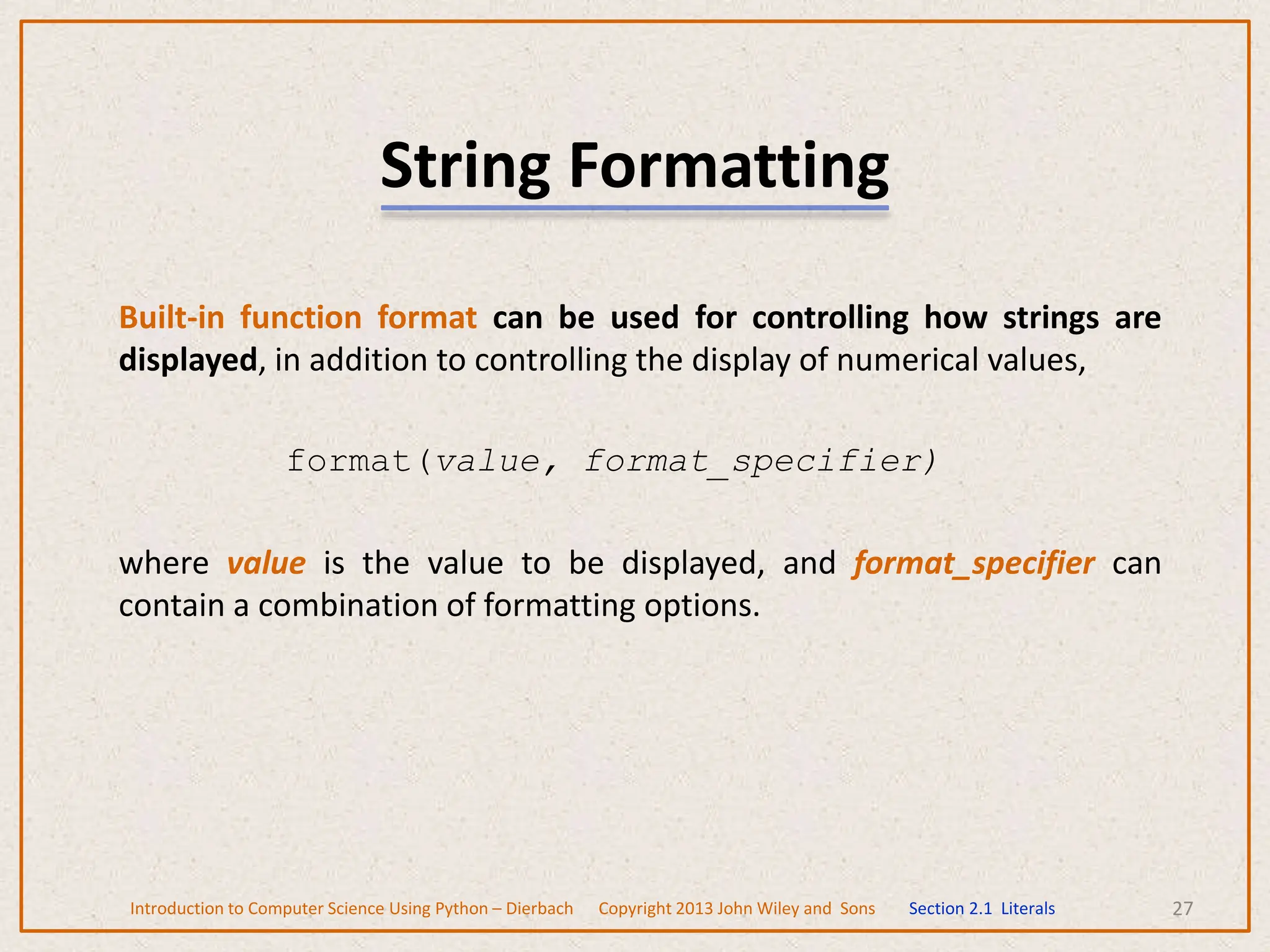 String Formatting

Built-in function format can be used for controlling how strings are displayed, in addition to controlling the display of numerical values,

format(value, format_specifier)

where value is the value to be displayed, and format_specifier can contain a combination of formatting options.

Introduction to Computer Science Using Python – Dierbach Copyright 2013 John Wiley and Sons Section 2.1 Literals 27